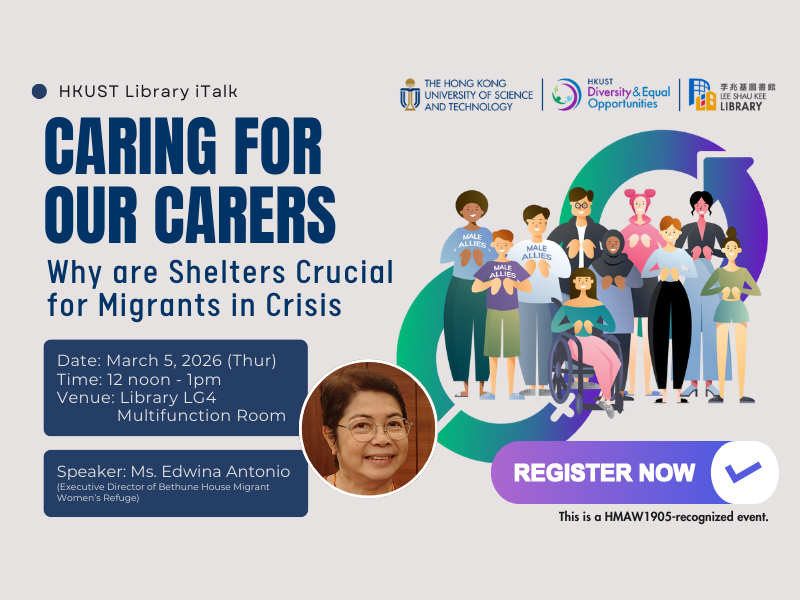 HKUST Library iTalk

THE HONG KONG UNIVERSITY OF SCIENCE AND TECHNOLOGY

HKUST Diversity & Equal Opportunities

李兆基圖書館 LEE SHAU KEE LIBRARY

CARING FOR OUR CARERS

Why are Shelters Crucial for Migrants in Crisis

MALE ALLIES

MALE ALLIES

MALE ALLIES

Date: March 5, 2026 (Thur)
Time: 12 noon - 1pm
Venue: Library LG4 Multifunction Room

Speaker: Ms. Edwina Antonio
(Executive Director of Bethune House Migrant Women's Refuge)

REGISTER NOW

This is a HMAW1905-recognized event.